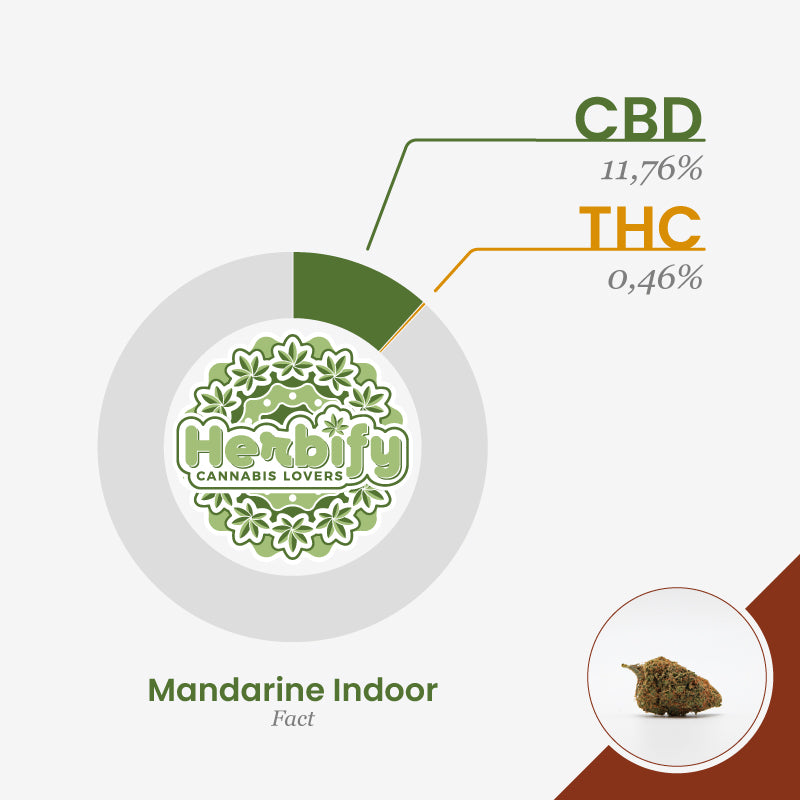 CBD
11,76%
THC
0,46%

Herbify
CANNABIS LOVERS

Mandarine Indoor
Fact